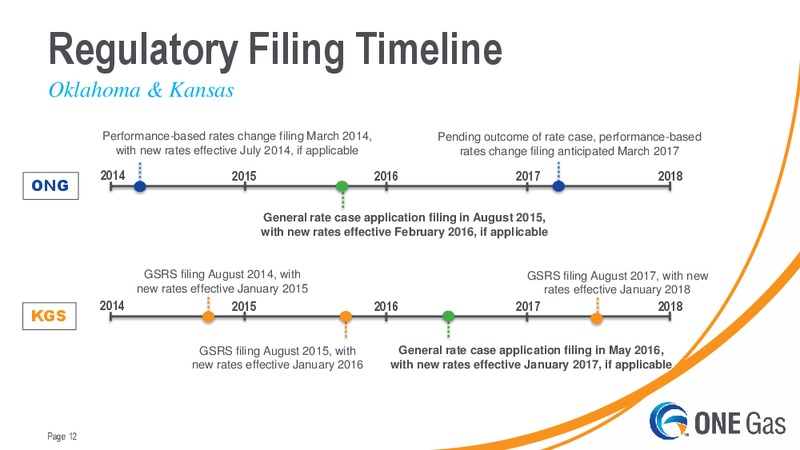 Regulatory Filing Timeline

Oklahoma & Kansas

Performance-based rates change filing March 2014, with new rates effective July 2014, if applicable

Pending outcome of rate case, performance-based rates change filing anticipated March 2017

ONG

2014

2015

2016

2017

2018

General rate case application filing in August 2015, with new rates effective February 2016, if applicable

GSRS filing August 2014, with new rates effective January 2015

GSRS filing August 2017, with new rates effective January 2018

KGS

2014

2015

2016

2017

2018

GSRS filing August 2015, with new rates effective January 2016

General rate case application filing in May 2016, with new rates effective January 2017, if applicable

Page 12

ONE Gas